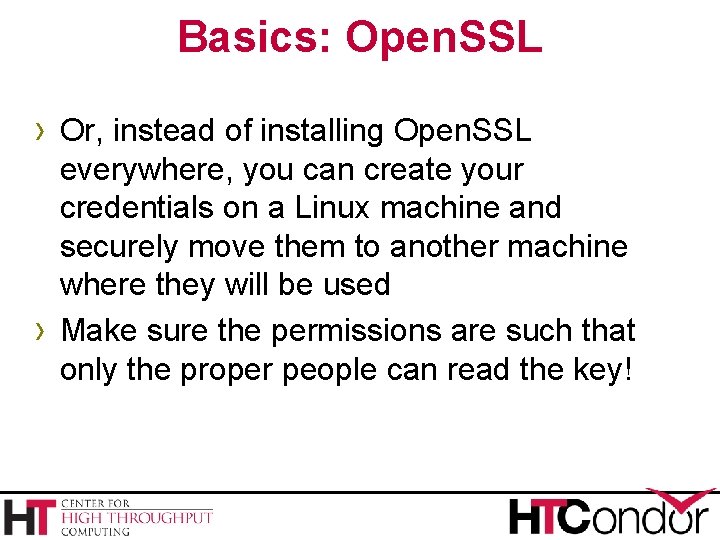 Basics: OpenSSL

› Or, instead of installing OpenSSL everywhere, you can create your credentials on a Linux machine and securely move them to another machine where they will be used

› Make sure the permissions are such that only the proper people can read the key!

HT CENTER FOR HIGH THROUGHPUT COMPUTING

HTCondor